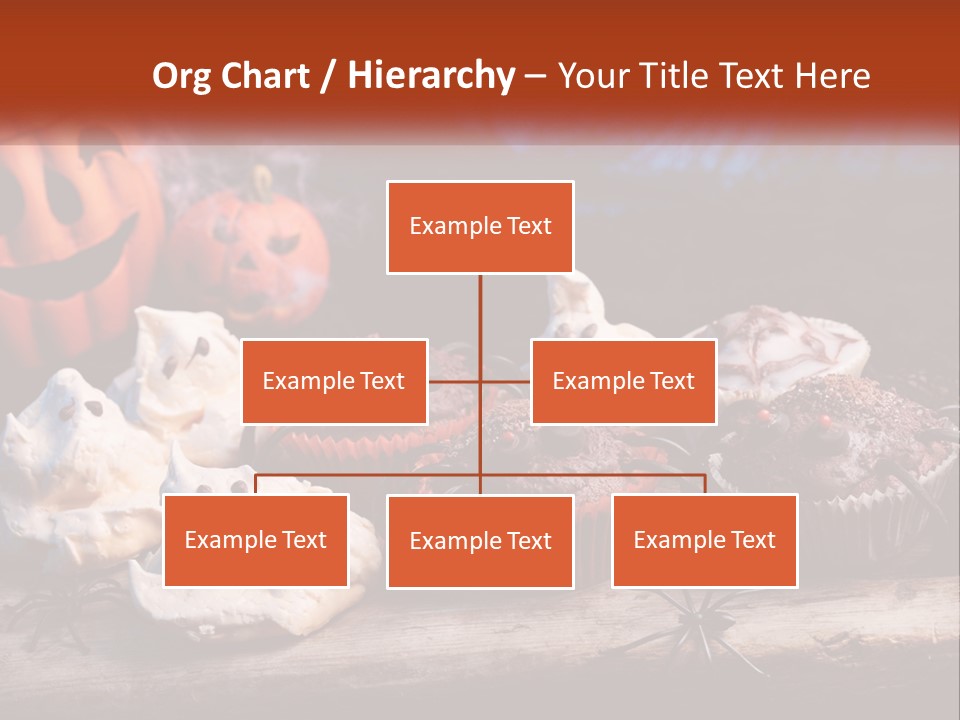 Org Chart / Hierarchy – Your Title Text Here

Example Text

Example Text

Example Text

Example Text

Example Text

Example Text